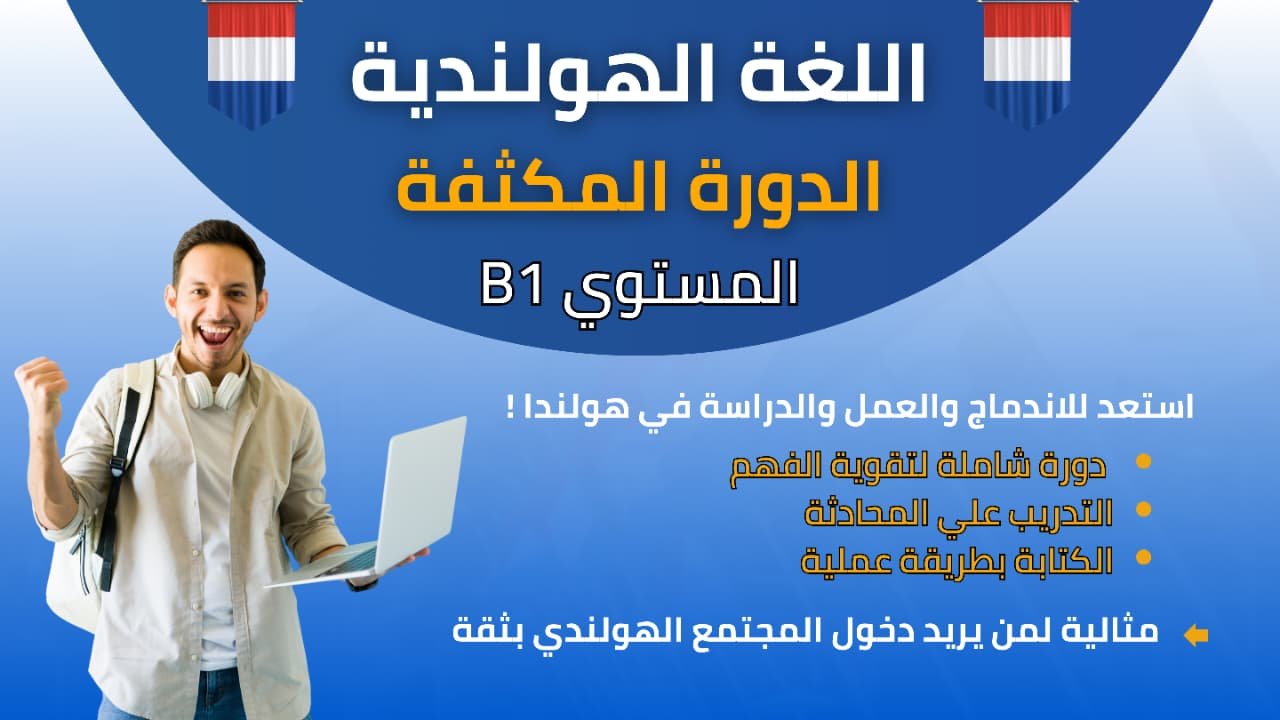 اللغة الهولندية

الدورة المكثفة

المستوي B1

استعد للاندماج والعمل والدراسة في هولندا !

• دورة شاملة لتقوية الفهم
• التدريب علي المحادثة
• الكتابة بطريقة عملية

مثالية لمن يريد دخول المجتمع الهولندي بثقة